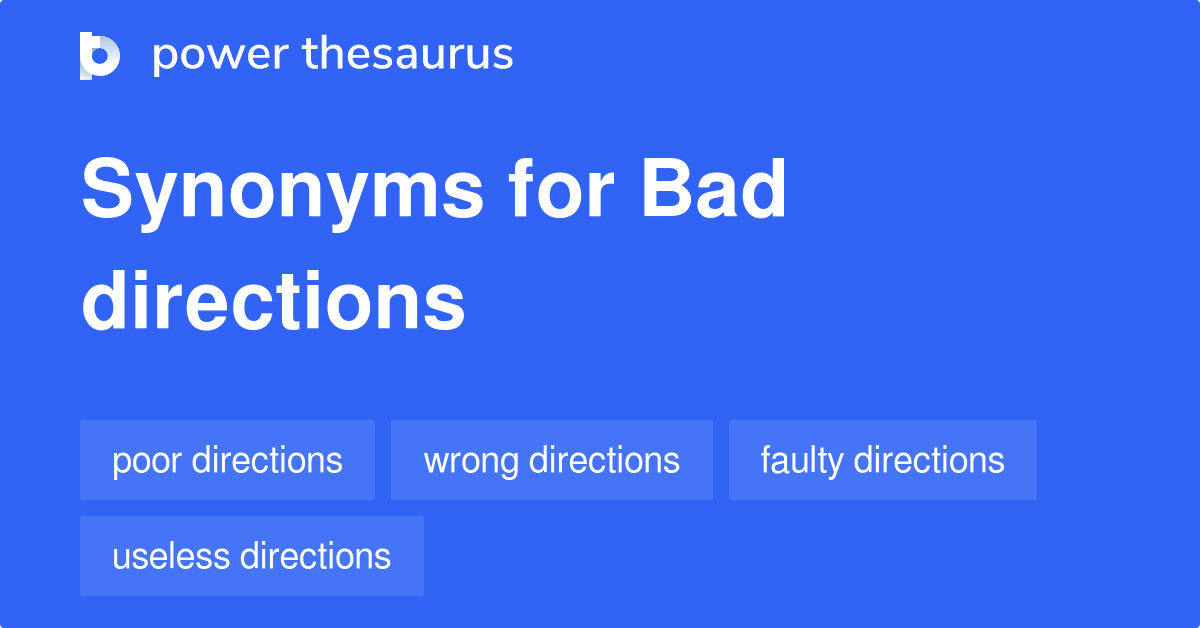 power thesaurus

Synonyms for Bad directions

poor directions

wrong directions

faulty directions

useless directions